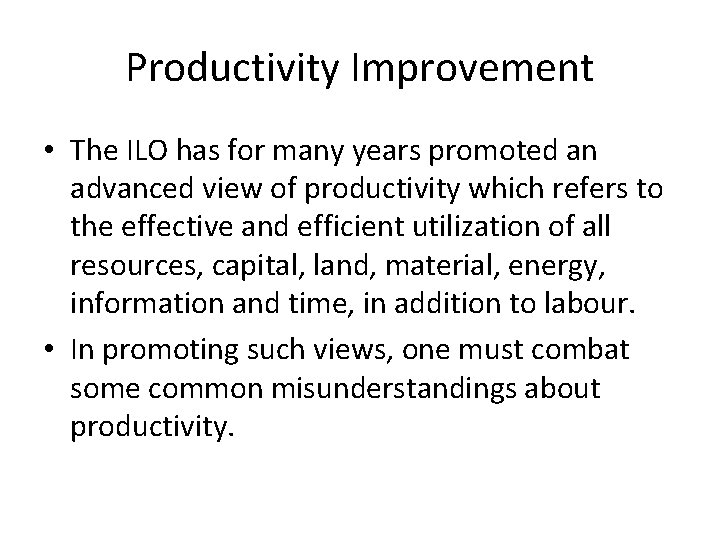 Productivity Improvement

• The ILO has for many years promoted an advanced view of productivity which refers to the effective and efficient utilization of all resources, capital, land, material, energy, information and time, in addition to labour.

• In promoting such views, one must combat some common misunderstandings about productivity.